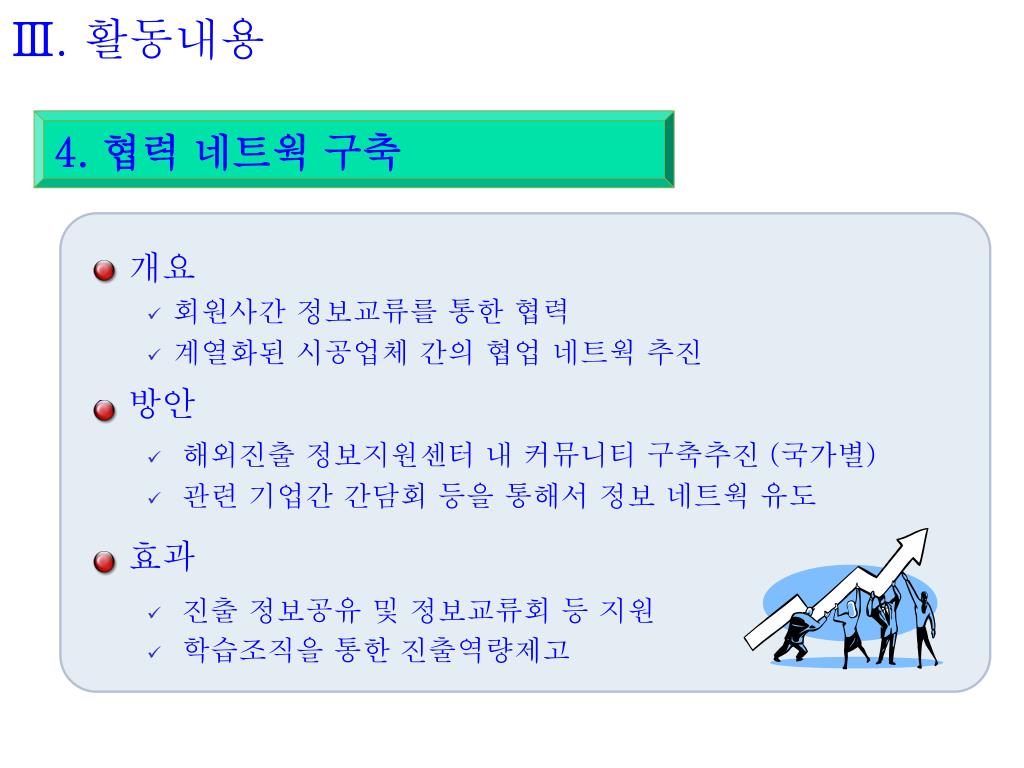 Ⅲ. 활동내용

4. 협력 네트웍 구축

개요
✓ 회원사간 정보교류를 통한 협력
✓ 계열화된 시공업체 간의 협업 네트웍 추진

방안
✓ 해외진출 정보지원센터 내 커뮤니티 구축추진 (국가별)
✓ 관련 기업간 간담회 등을 통해서 정보 네트웍 유도

효과
✓ 진출 정보공유 및 정보교류회 등 지원
✓ 학습조직을 통한 진출역량제고